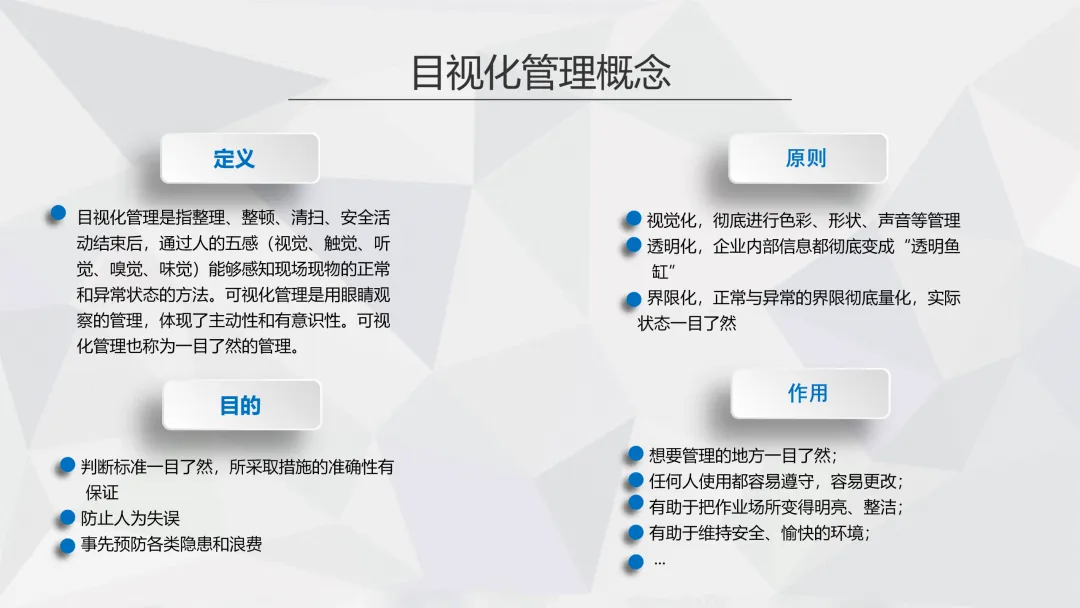 目视化管理概念

定义

目视化管理是指整理、整顿、清扫、安全活动结束后，通过人的五感（视觉、触觉、听觉、嗅觉、味觉）能够感知现场现物的正常和异常状态的方法。可视化管理是用眼睛观察的管理，体现了主动性和有意识性。可视化管理也称为一目了然的管理。

目的

判断标准一目了然，所采取措施的准确性有保证
防止人为失误
事先预防各类隐患和浪费

原则

视觉化，彻底进行色彩、形状、声音等管理
透明化，企业内部信息都彻底变成“透明鱼缸”
界限化，正常与异常的界限彻底量化，实际状态一目了然

作用

想要管理的地方一目了然；
任何人使用都容易遵守，容易更改；
有助于把作业场所变得明亮、整洁；
有助于维持安全、愉快的环境；
...